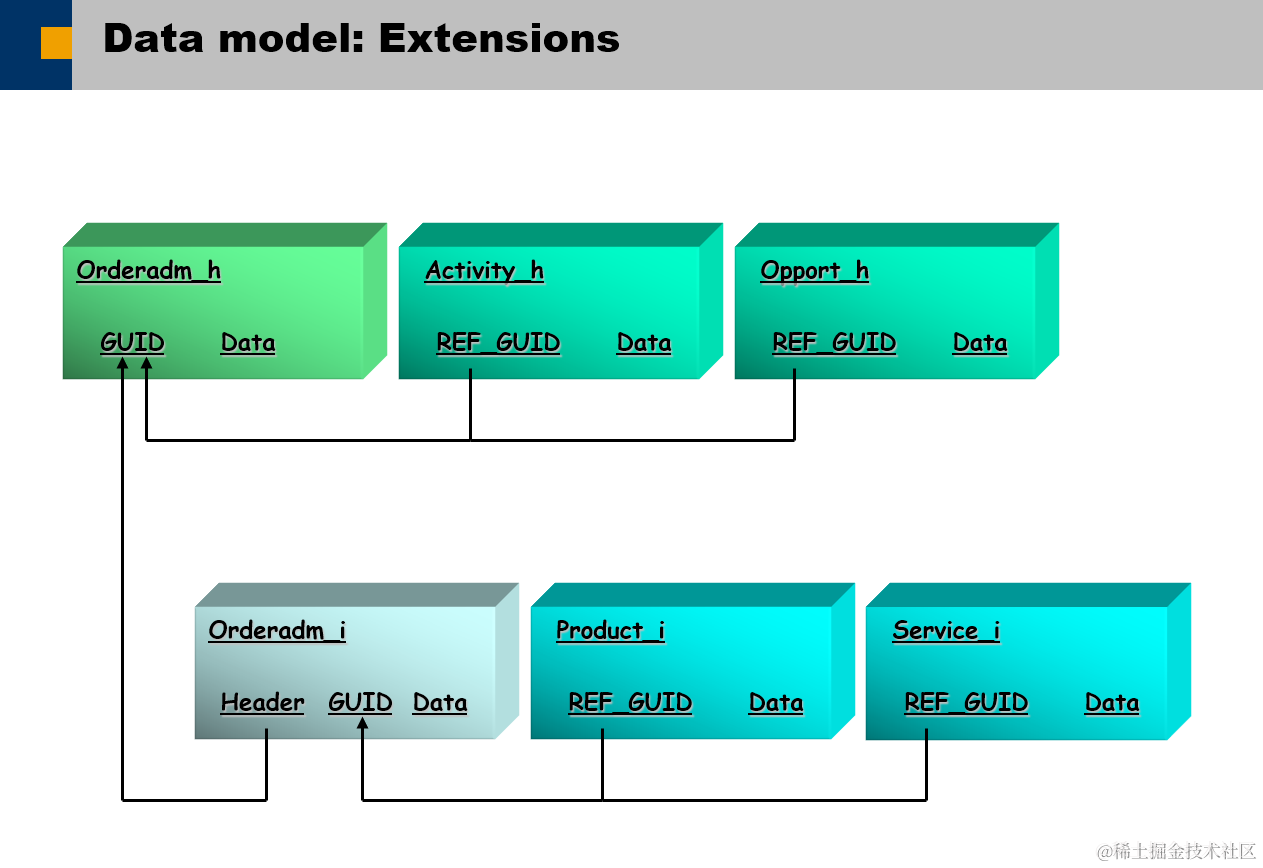 Data model: Extensions

Orderadm_h

GUID Data

Activity_h

REF_GUID Data

Opport_h

REF_GUID Data

Orderadm_i

Header GUID Data

Product_i

REF_GUID Data

Service_i

REF_GUID Data

@稀土掘金技术社区